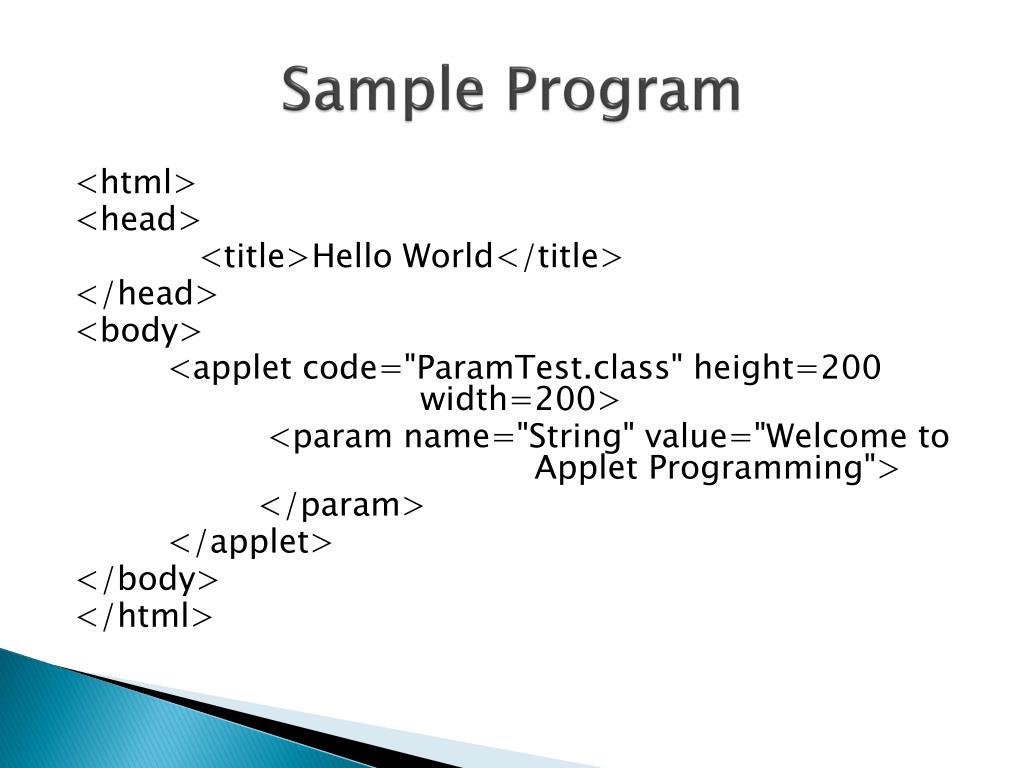 Sample Program

<html>
<head>
<title>Hello World</title>
</head>
<body>
<applet code="ParamTest.class" height=200 width=200>
<param name="String" value="Welcome to Applet Programming">
</param>
</applet>
</body>
</html>